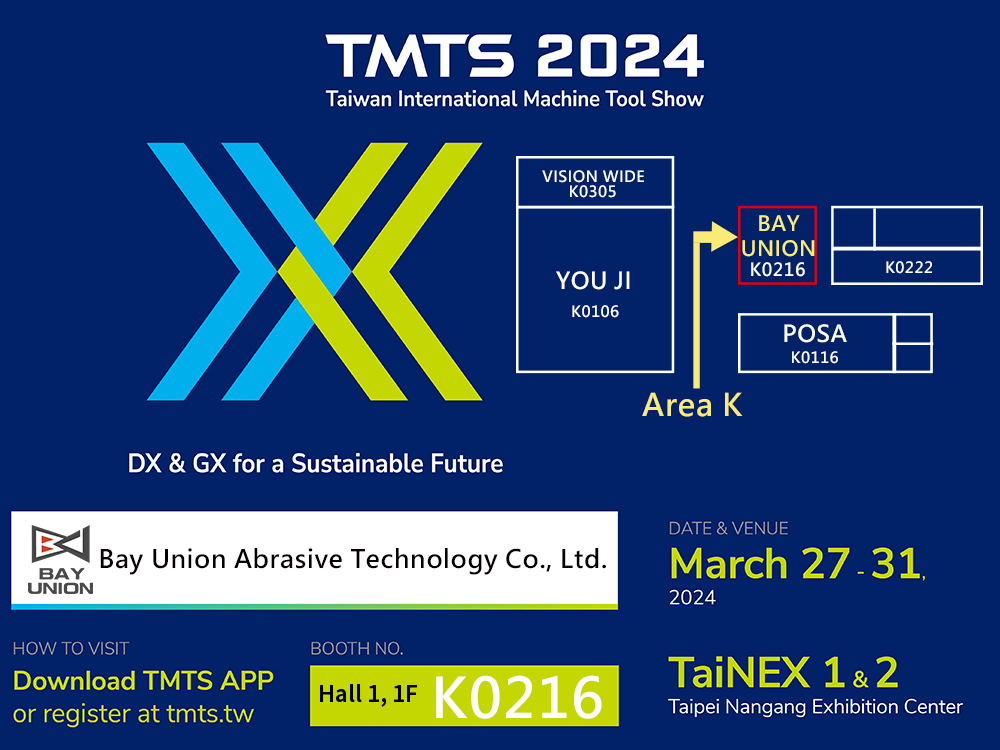 TMTS 2024
Taiwan International Machine Tool Show

VISION WIDE
K0305

YOU JI
K0106

BAY UNION
K0216

K0222

POSA
K0116

Area K

DX & GX for a Sustainable Future

BAY UNION
Bay Union Abrasive Technology Co., Ltd.

DATE & VENUE
March 27 - 31, 2024

HOW TO VISIT
Download TMTS APP
or register at tmts.tw

BOOTH NO.
Hall 1, 1F K0216

TaiNEX 1 & 2
Taipei Nangang Exhibition Center